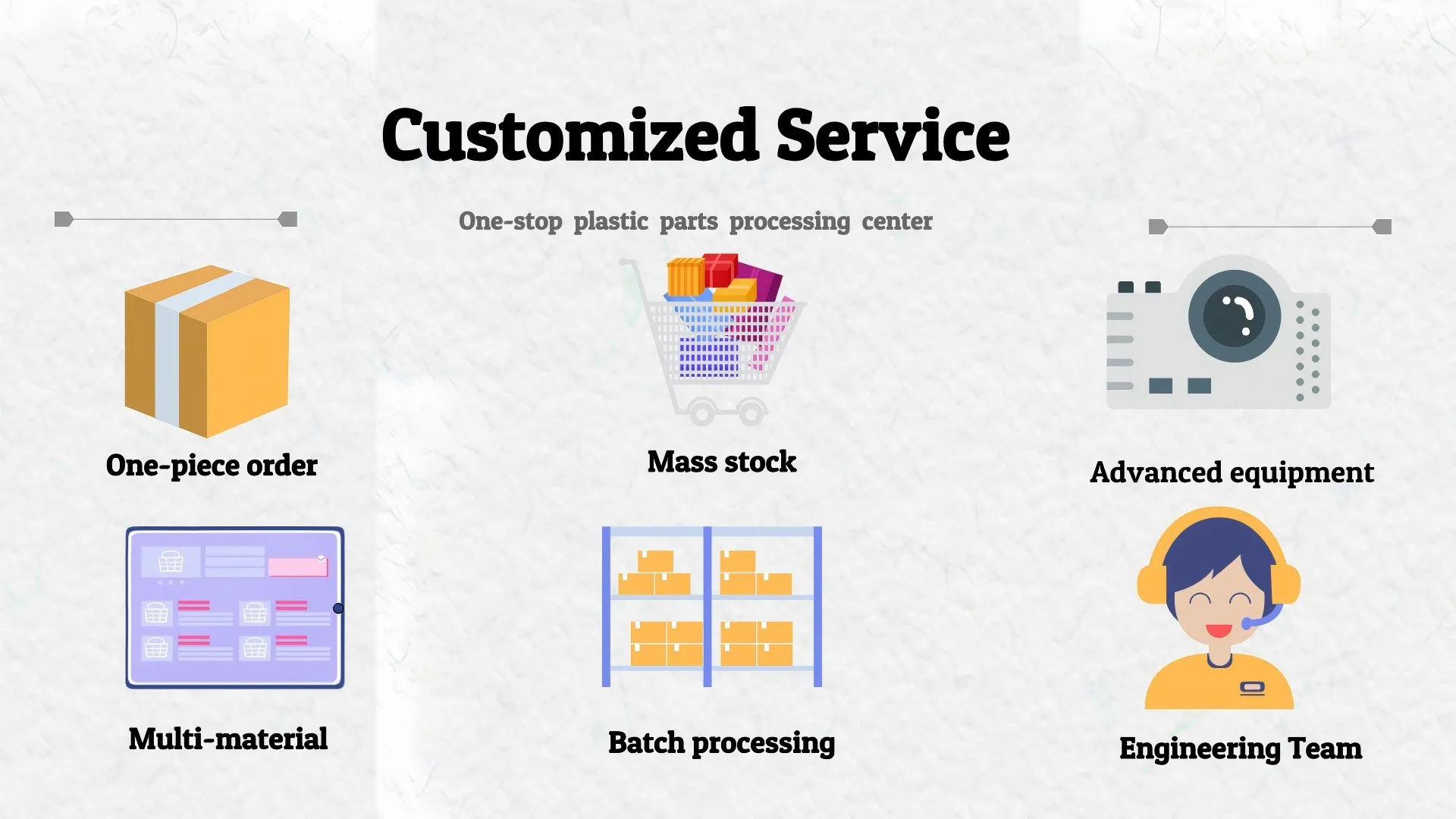 Customized Service

One-stop plastic parts processing center

One-piece order

Mass stock

Advanced equipment

Multi-material

Batch processing

Engineering Team